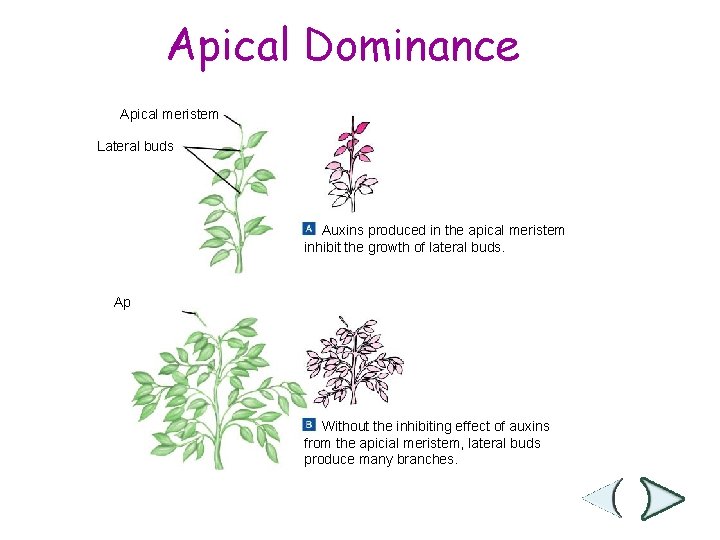 Apical Dominance

Apical meristem

Lateral buds

A Auxins produced in the apical meristem inhibit the growth of lateral buds.

Ap

B Without the inhibiting effect of auxins from the apicial meristem, lateral buds produce many branches.